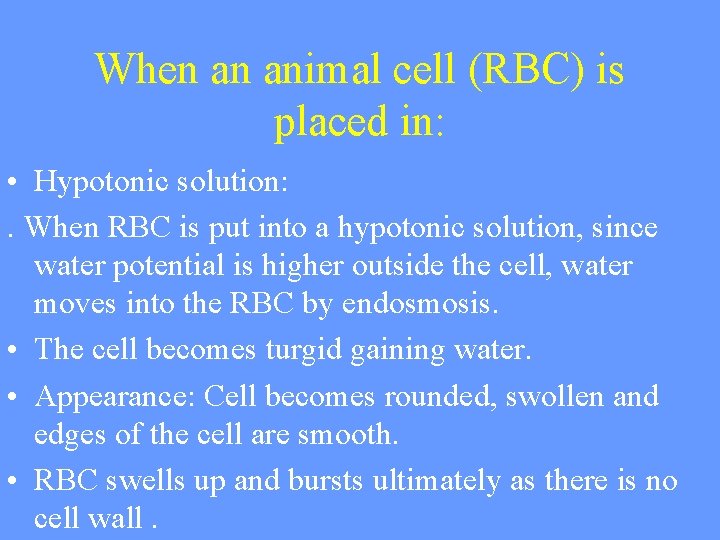 When an animal cell (RBC) is placed in:

• Hypotonic solution:

. When RBC is put into a hypotonic solution, since water potential is higher outside the cell, water moves into the RBC by endosmosis.

• The cell becomes turgid gaining water.

• Appearance: Cell becomes rounded, swollen and edges of the cell are smooth.

• RBC swells up and bursts ultimately as there is no cell wall .